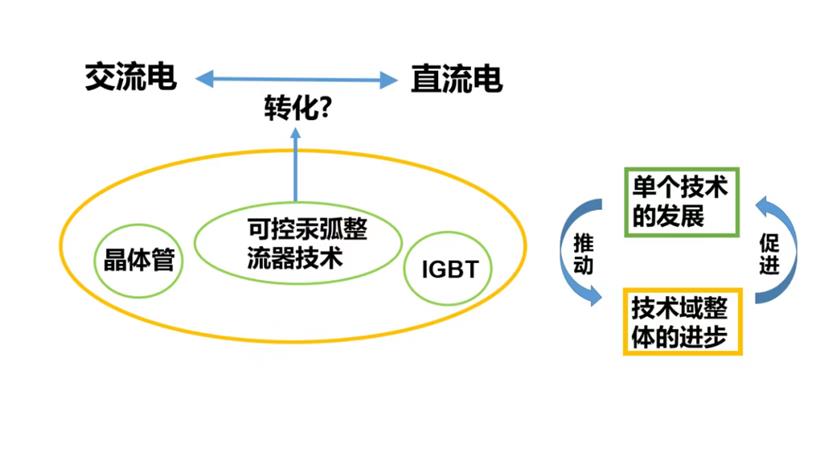 交流电
直流电
转化?
晶体管
可控汞弧整流器技术
IGBT
单个技术的发展
推动
促进
技术域整体的进步